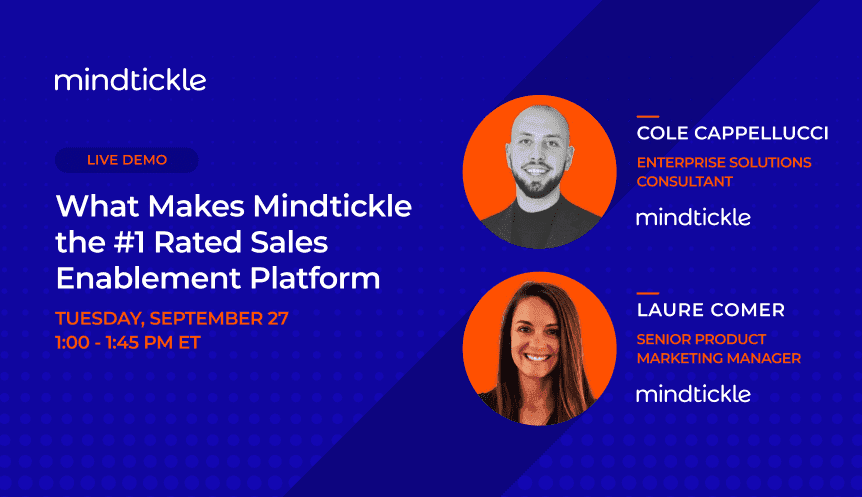 mindtickle

LIVE DEMO

What Makes Mindtickle the #1 Rated Sales Enablement Platform

TUESDAY, SEPTEMBER 27
1:00 - 1:45 PM ET

COLE CAPPELLUCCI
ENTERPRISE SOLUTIONS CONSULTANT
mindtickle

LAURE COMER
SENIOR PRODUCT MARKETING MANAGER
mindtickle